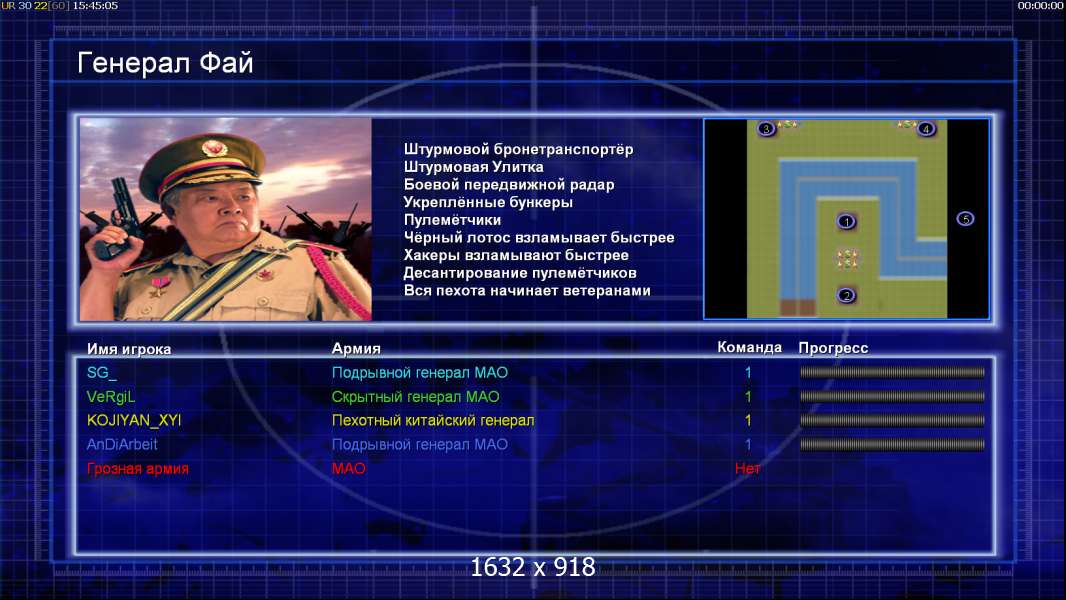 UR 30 22[60] 15:45:05

00:00:00

Генерал Фай

Штурмовой бронетранспортёр
Штурмовая Улитка
Боевой передвижной радар
Укреплённые бункеры
Пулемётчики
Чёрный лотос взламывает быстрее
Хакеры взламывают быстрее
Десантирование пулемётчиков
Вся пехота начинает ветеранами

3 4 1 5 2

| Имя игрока | Армия | Команда | Прогресс |
|---|---|---|---|
| SG_ | Подрывной генерал МАО | 1 | |
| VeRgiL | Скрытный генерал МАО | 1 | |
| KOJIYAN_XYI | Пехотный китайский генерал | 1 | |
| AnDiArbeit | Подрывной генерал МАО | 1 | |
| Грозная армия | МАО | Нет | |

1632 x 918